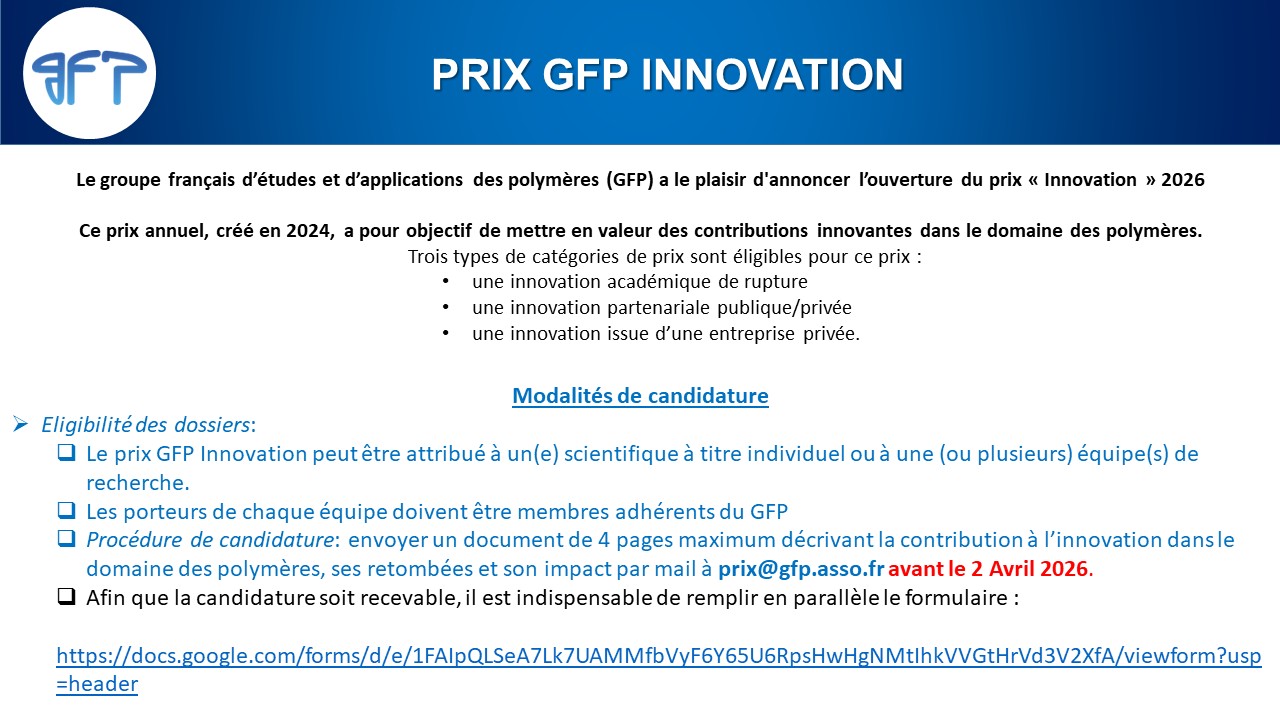 GFP

PRIX GFP INNOVATION

Le groupe français d'études et d'applications des polymères (GFP) a le plaisir d'annoncer l'ouverture du prix « Innovation » 2026

Ce prix annuel, créé en 2024, a pour objectif de mettre en valeur des contributions innovantes dans le domaine des polymères.
Trois types de catégories de prix sont éligibles pour ce prix :
• une innovation académique de rupture
• une innovation partenariale publique/privée
• une innovation issue d'une entreprise privée.

Modalités de candidature
➢ Eligibilité des dossiers:
❑ Le prix GFP Innovation peut être attribué à un(e) scientifique à titre individuel ou à une (ou plusieurs) équipe(s) de recherche.
❑ Les porteurs de chaque équipe doivent être membres adhérents du GFP
❑ Procédure de candidature: envoyer un document de 4 pages maximum décrivant la contribution à l'innovation dans le domaine des polymères, ses retombées et son impact par mail à prix@gfp.asso.fr avant le 2 Avril 2026.
❑ Afin que la candidature soit recevable, il est indispensable de remplir en parallèle le formulaire :

https://docs.google.com/forms/d/e/1FAIpQLSeA7Lk7UAMMfbVyF6Y65U6RpsHwHgNMtIhkVVGtHrVd3V2XfA/viewform?usp=header